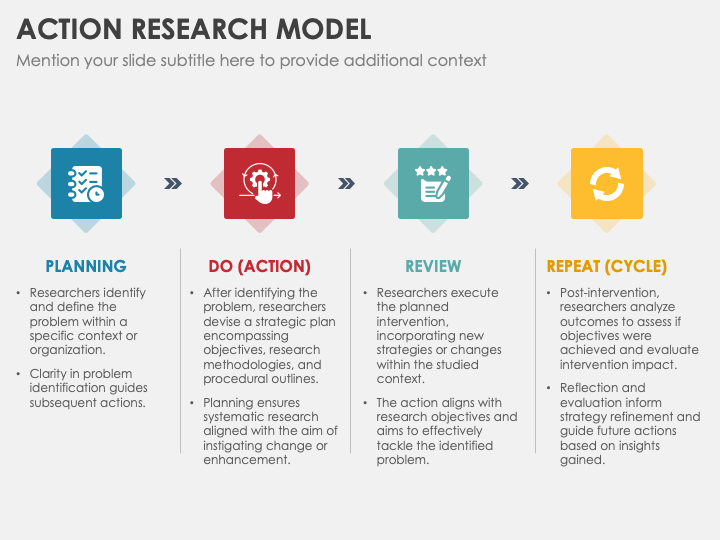 ACTION RESEARCH MODEL

Mention your slide subtitle here to provide additional context

PLANNING

• Researchers identify and define the problem within a specific context or organization.

• Clarity in problem identification guides subsequent actions.

DO (ACTION)

• After identifying the problem, researchers devise a strategic plan encompassing objectives, research methodologies, and procedural outlines.

• Planning ensures systematic research aligned with the aim of instigating change or enhancement.

REVIEW

• Researchers execute the planned intervention, incorporating new strategies or changes within the studied context.

• The action aligns with research objectives and aims to effectively tackle the identified problem.

REPEAT (CYCLE)

• Post-intervention, researchers analyze outcomes to assess if objectives were achieved and evaluate intervention impact.

• Reflection and evaluation inform strategy refinement and guide future actions based on insights gained.